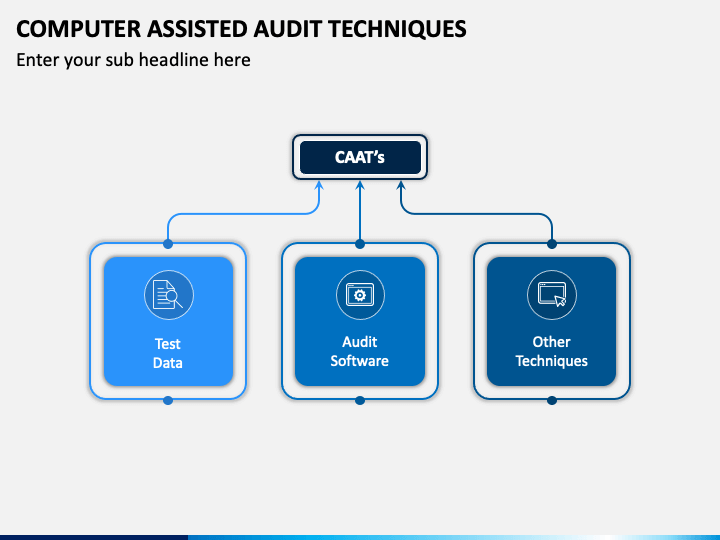 COMPUTER ASSISTED AUDIT TECHNIQUES
Enter your sub headline here

CAAT's

Test Data

Audit Software

Other Techniques